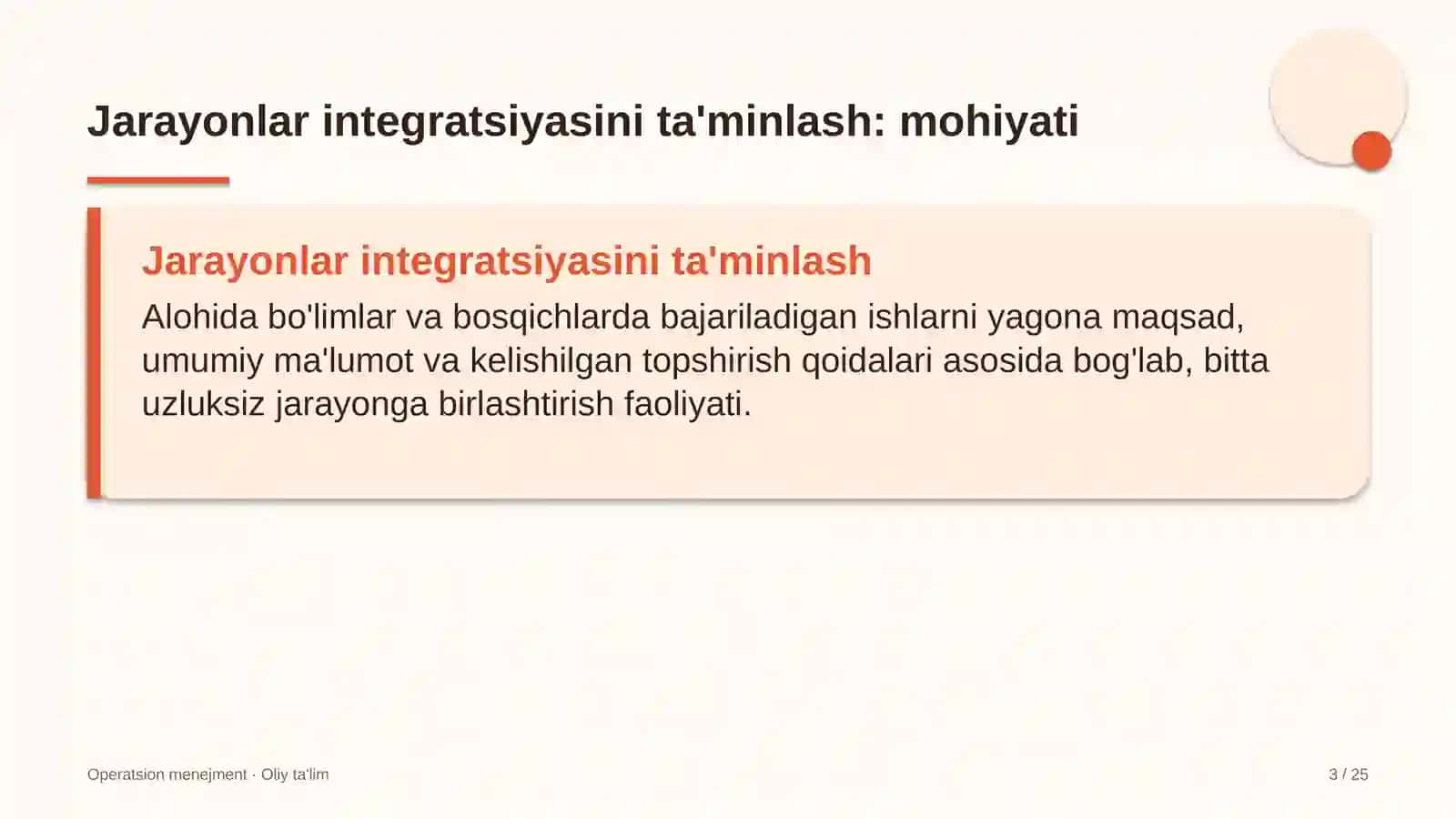 Jarayonlar integratsiyasini ta'minlash: mohiyati

Jarayonlar integratsiyasini ta'minlash

Alohida bo'limlar va bosqichlarda bajariladigan ishlarni yagona maqsad, umumiy ma'lumot va kelishilgan topshirish qoidalari asosida bog'lab, bitta uzluksiz jarayonga birlashtirish faoliyati.

Operatsion menejment · Oliy ta'lim

3 / 25